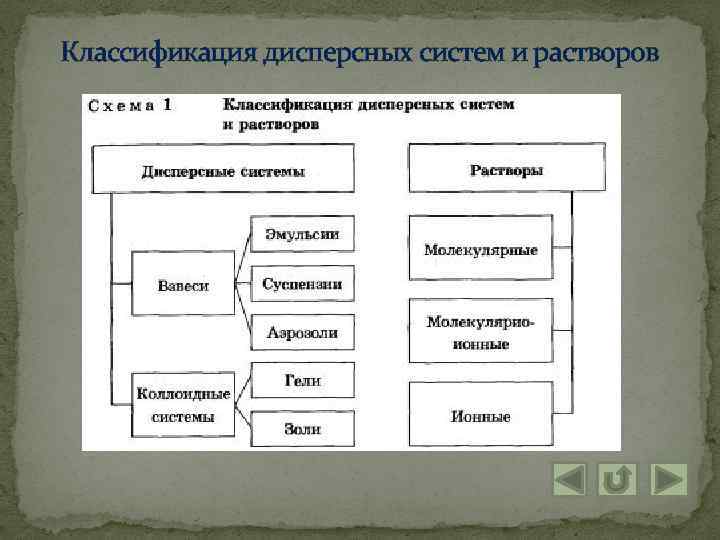 Классификация дисперсных систем и растворов

Схема 1 Классификация дисперсных систем и растворов

Дисперсные системы

Взвеси

Эмульсии

Суспензии

Аэрозоли

Коллоидные системы

Гели

Золи

Растворы

Молекулярные

Молекулярно-ионные

Ионные